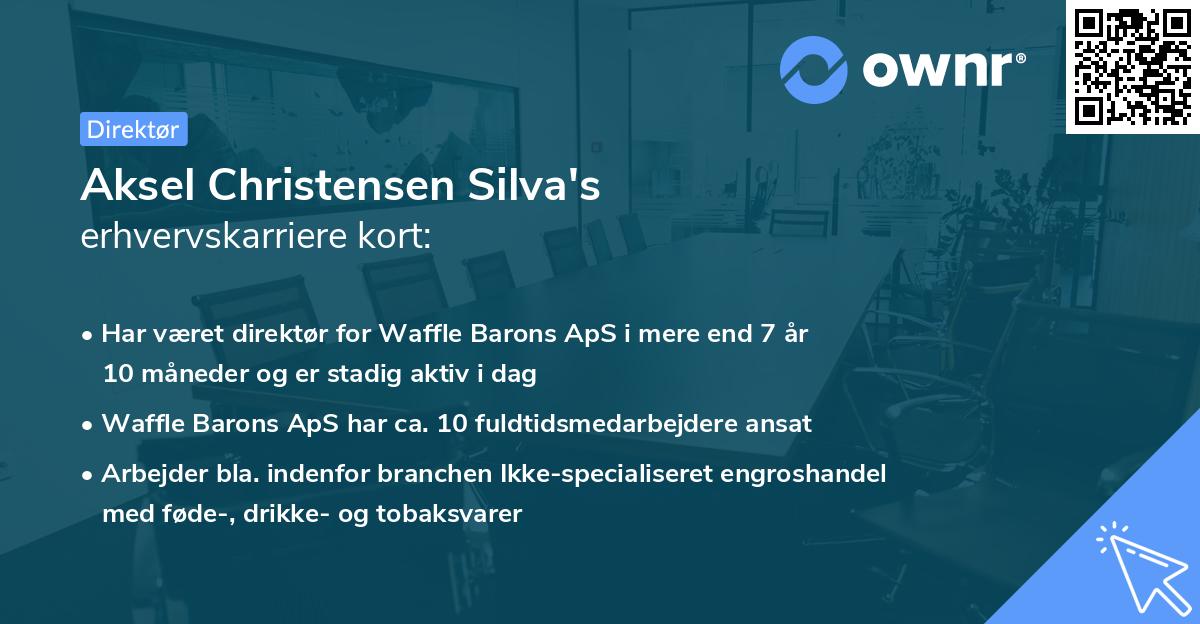 ownr®

Direktør

Aksel Christensen Silva's
erhvervskarriere kort:

• Har været direktør for Waffle Barons ApS i mere end 7 år 10 måneder og er stadig aktiv i dag
• Waffle Barons ApS har ca. 10 fuldtidsmedarbejdere ansat
• Arbejder bla. indenfor branchen Ikke-specialiseret engroshandel med føde-, drikke- og tobaksvarer